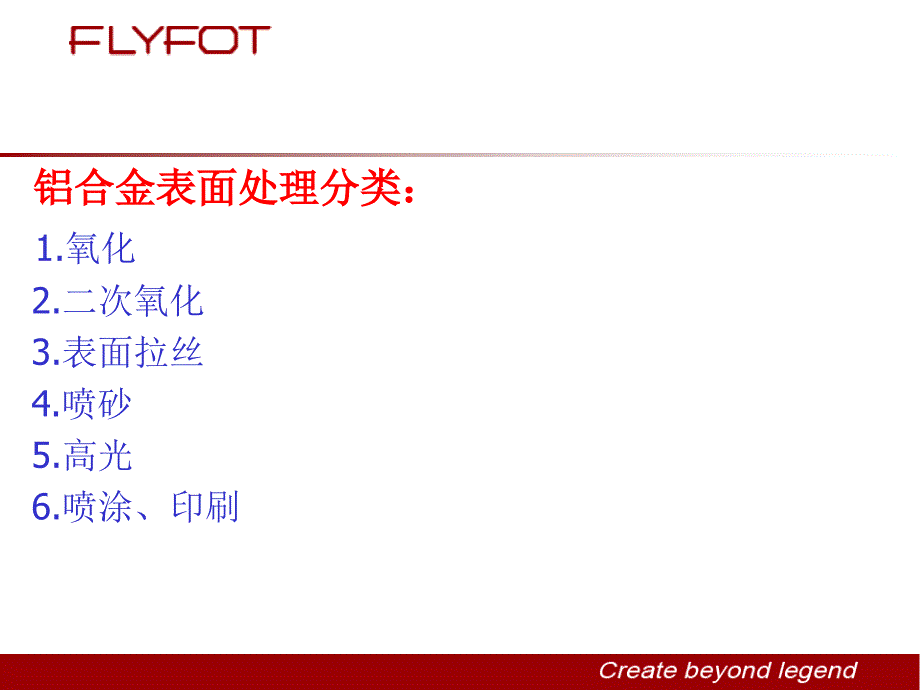 FLYFOT

铝合金表面处理分类：

1.氧化
2.二次氧化
3.表面拉丝
4.喷砂
5.高光
6.喷涂、印刷

Create beyond legend